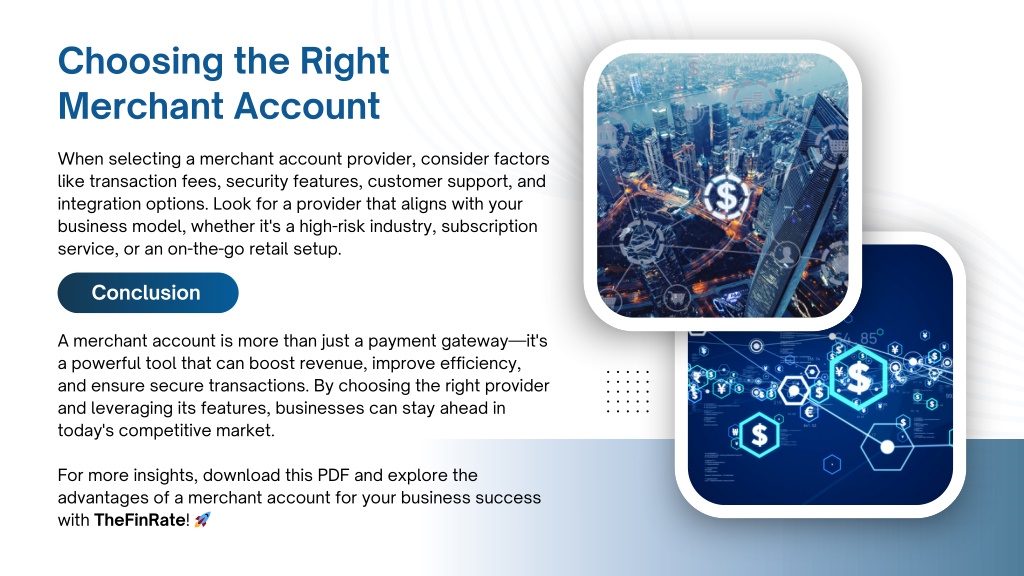 Choosing the Right Merchant Account

When selecting a merchant account provider, consider factors like transaction fees, security features, customer support, and integration options. Look for a provider that aligns with your business model, whether it's a high-risk industry, subscription service, or an on-the-go retail setup.

Conclusion

A merchant account is more than just a payment gateway—it's a powerful tool that can boost revenue, improve efficiency, and ensure secure transactions. By choosing the right provider and leveraging its features, businesses can stay ahead in today's competitive market.

For more insights, download this PDF and explore the advantages of a merchant account for your business success with TheFinRate! 🚀